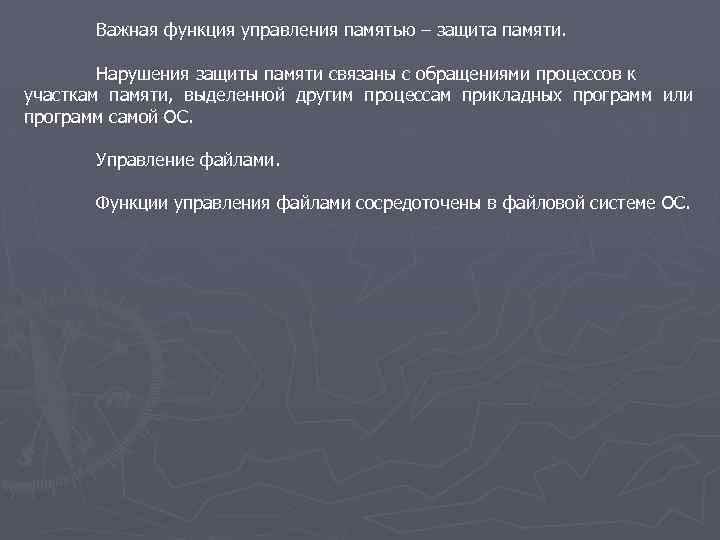 Важная функция управления памятью – защита памяти.

Нарушения защиты памяти связаны с обращениями процессов к участкам памяти, выделенной другим процессам прикладных программ или программ самой ОС.

Управление файлами.

Функции управления файлами сосредоточены в файловой системе ОС.